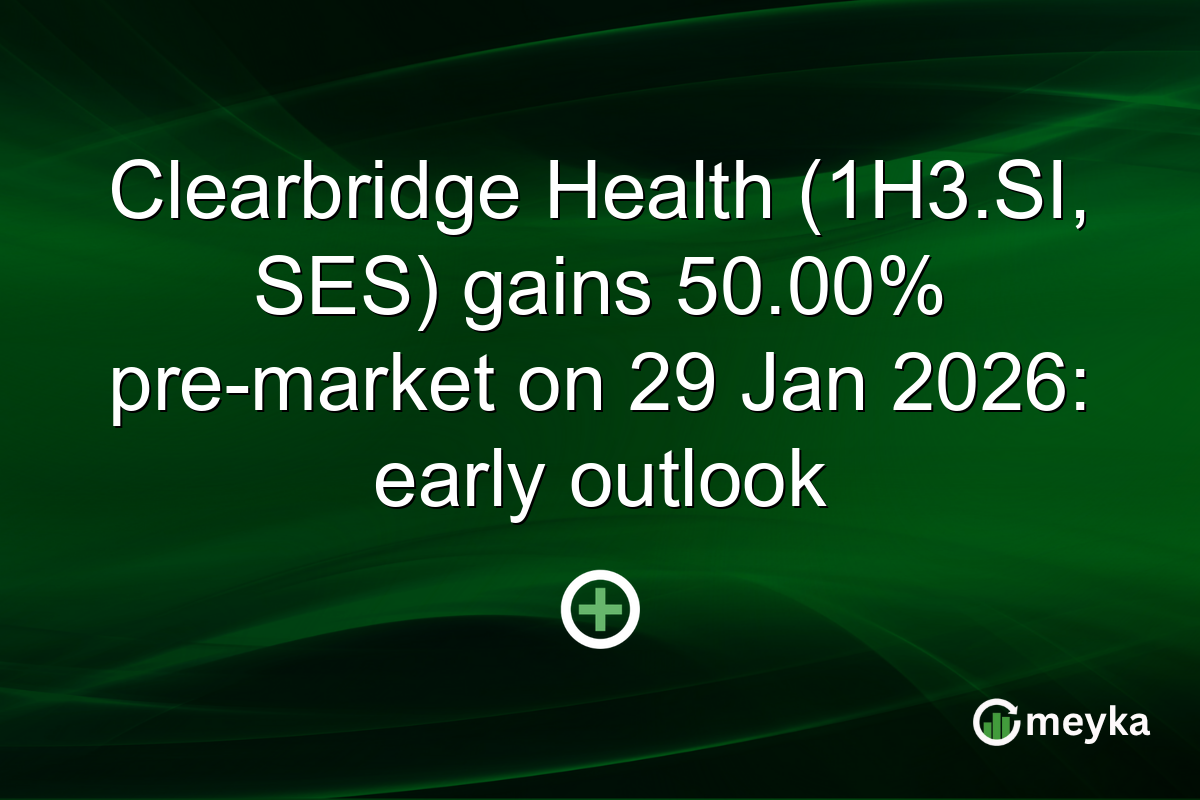 Clearbridge Health (1H3.SI, SES) gains 50.00% pre-market on 29 Jan 2026: early outlook

meyka